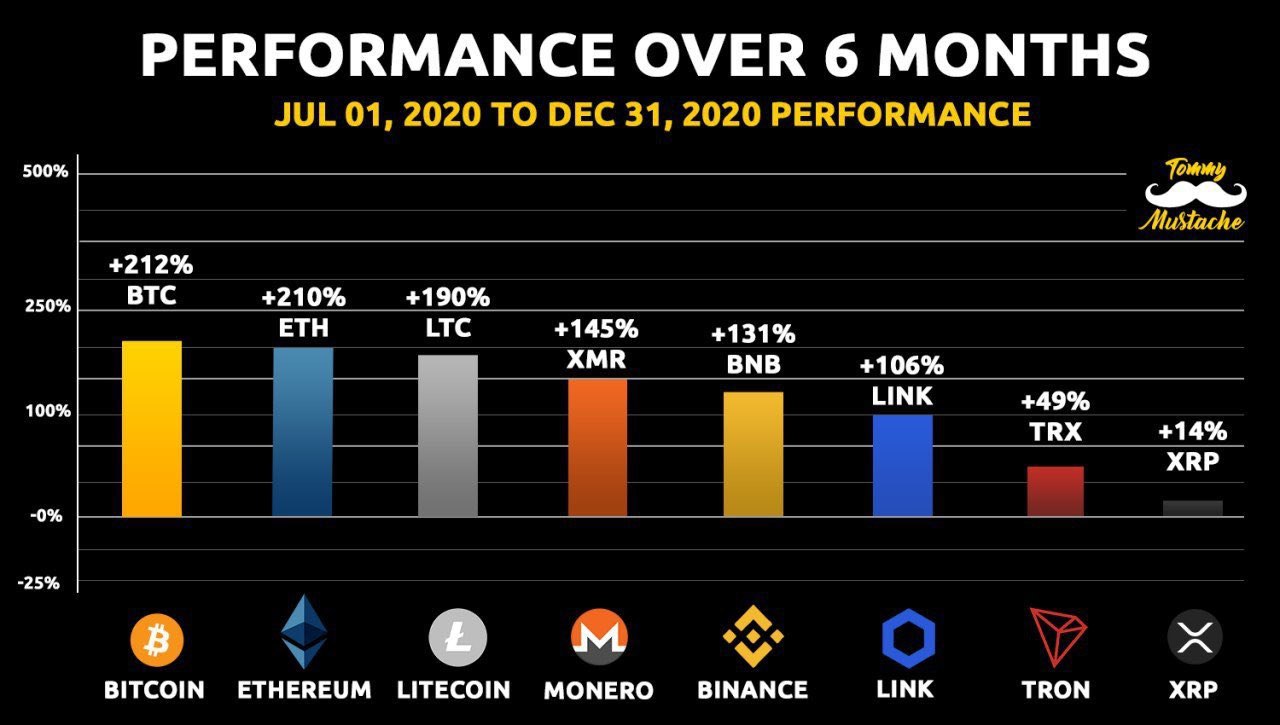 PERFORMANCE OVER 6 MONTHS

JUL 01, 2020 TO DEC 31, 2020 PERFORMANCE

Tommy Mustache

500%
250%
100%
-0%
-25%

+212%
BTC

+210%
ETH

+190%
LTC

+145%
XMR

+131%
BNB

+106%
LINK

+49%
TRX

+14%
XRP

BITCOIN ETHEREUM LITECOIN MONERO BINANCE LINK TRON XRP